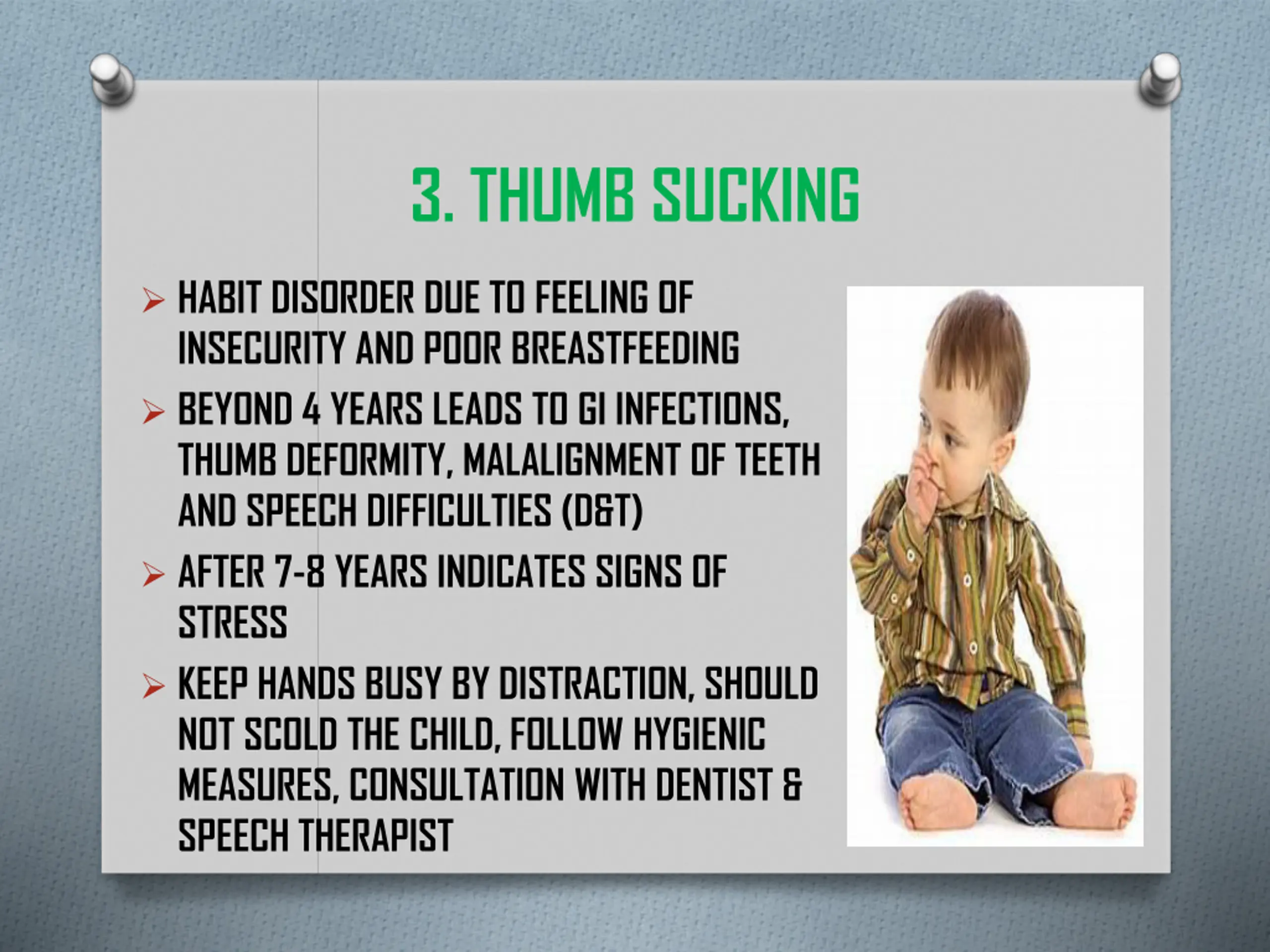 3. THUMB SUCKING

➢ HABIT DISORDER DUE TO FEELING OF INSECURITY AND POOR BREASTFEEDING

➢ BEYOND 4 YEARS LEADS TO GI INFECTIONS, THUMB DEFORMITY, MALALIGNMENT OF TEETH AND SPEECH DIFFICULTIES (D&T)

➢ AFTER 7-8 YEARS INDICATES SIGNS OF STRESS

➢ KEEP HANDS BUSY BY DISTRACTION, SHOULD NOT SCOLD THE CHILD, FOLLOW HYGIENIC MEASURES, CONSULTATION WITH DENTIST & SPEECH THERAPIST